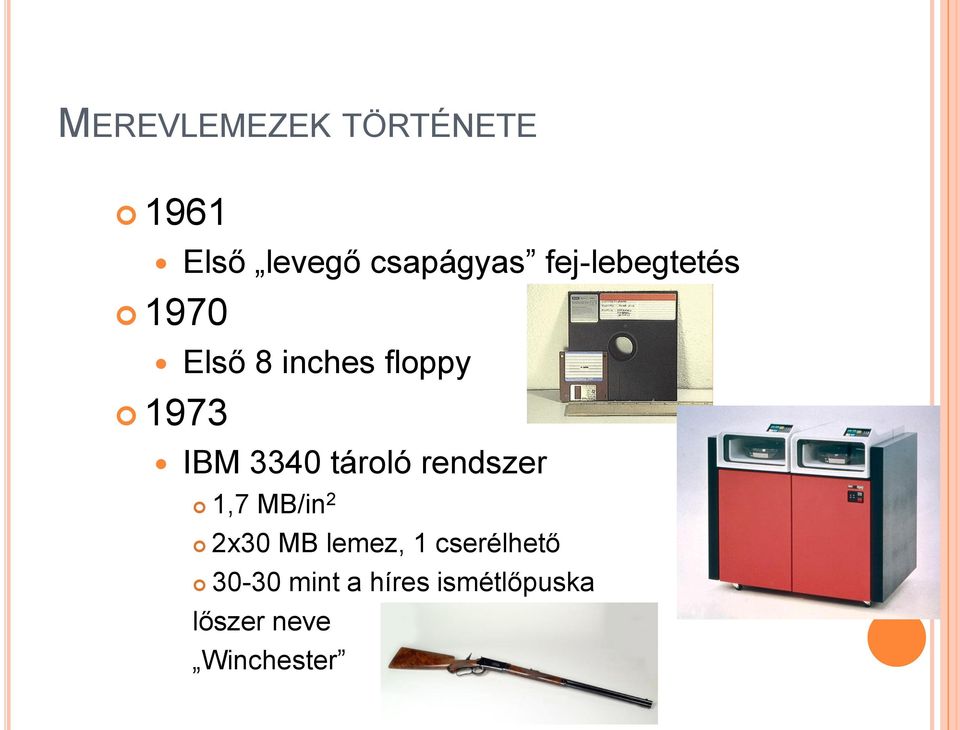 MEREVLEMEZEK TÖRTÉNETE

1961

Első „levegő csapágyas” fej-lebegtetés

1970

Első 8 inches floppy

1973

IBM 3340 tároló rendszer

1,7 MB/in$^2$

2x30 MB lemez, 1 cserélhető

30-30 mint a híres ismétlőpuska lőszer neve „Winchester”